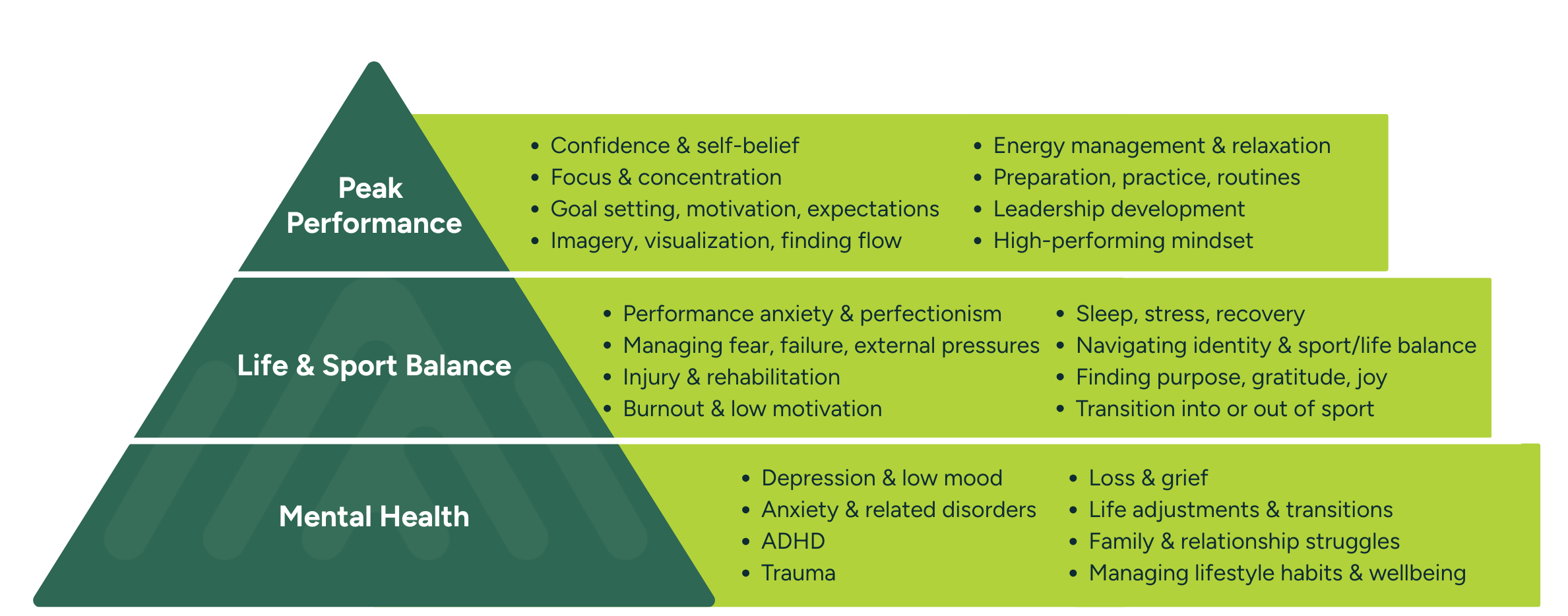 Peak Performance

- Confidence & self-belief
- Focus & concentration
- Goal setting, motivation, expectations
- Imagery, visualization, finding flow

- Energy management & relaxation
- Preparation, practice, routines
- Leadership development
- High-performing mindset

Life & Sport Balance

- Performance anxiety & perfectionism
- Managing fear, failure, external pressures
- Injury & rehabilitation
- Burnout & low motivation

- Sleep, stress, recovery
- Navigating identity & sport/life balance
- Finding purpose, gratitude, joy
- Transition into or out of sport

Mental Health

- Depression & low mood
- Anxiety & related disorders
- ADHD
- Trauma

- Loss & grief
- Life adjustments & transitions
- Family & relationship struggles
- Managing lifestyle habits & wellbeing